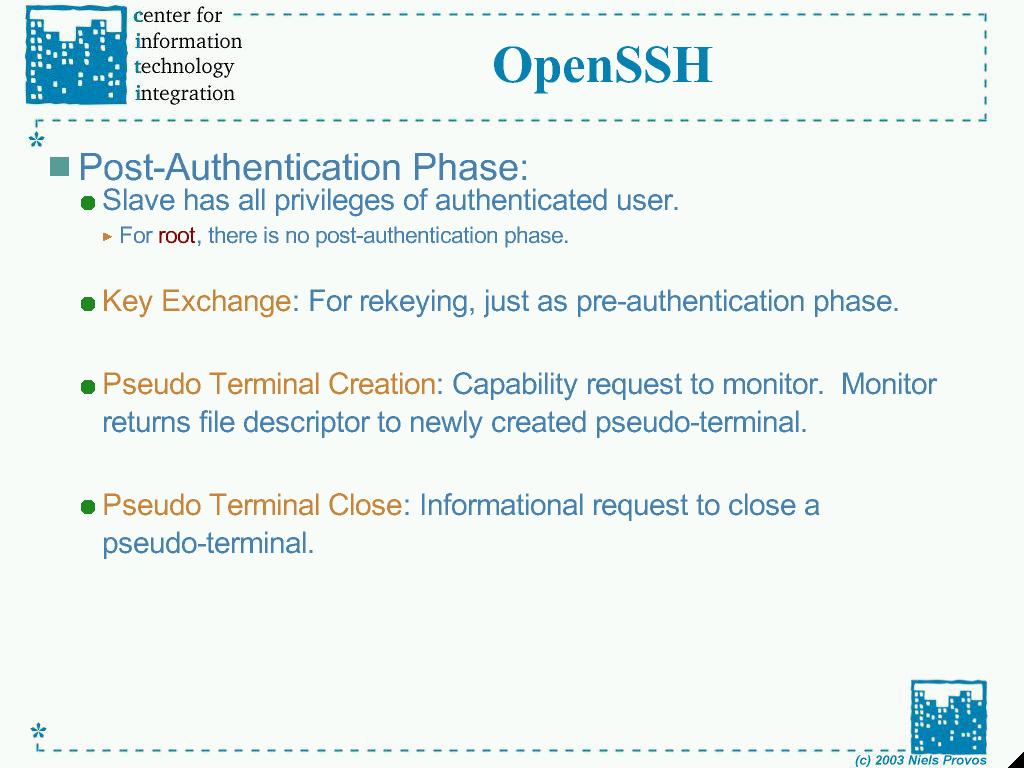 center for
information
technology
integration

OpenSSH

Post-Authentication Phase:

Slave has all privileges of authenticated user.

For root, there is no post-authentication phase.

Key Exchange: For rekeying, just as pre-authentication phase.

Pseudo Terminal Creation: Capability request to monitor. Monitor returns file descriptor to newly created pseudo-terminal.

Pseudo Terminal Close: Informational request to close a pseudo-terminal.

(c) 2003 Niels Provos